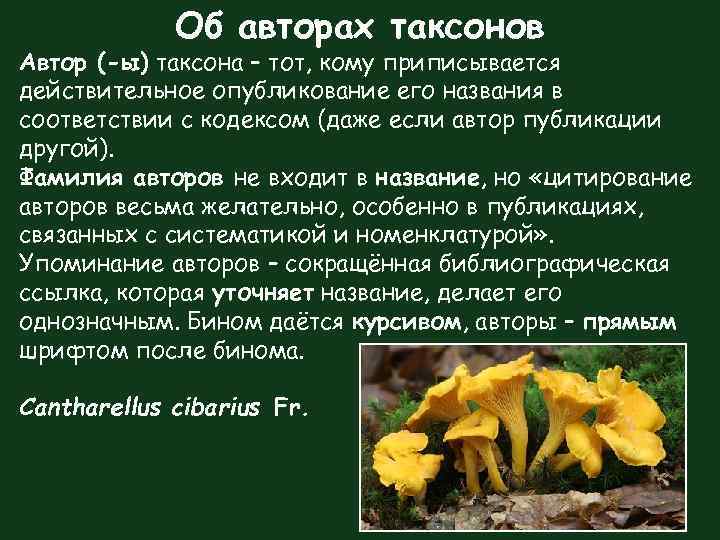 Об авторах таксонов

Автор (-ы) таксона – тот, кому приписывается действительное опубликование его названия в соответствии с кодексом (даже если автор публикации другой).

Фамилия авторов не входит в название, но «цитирование авторов весьма желательно, особенно в публикациях, связанных с систематикой и номенклатурой».

Упоминание авторов – сокращённая библиографическая ссылка, которая уточняет название, делает его однозначным. Бином даётся курсивом, авторы – прямым шрифтом после бинома.

Cantharellus cibarius Fr.